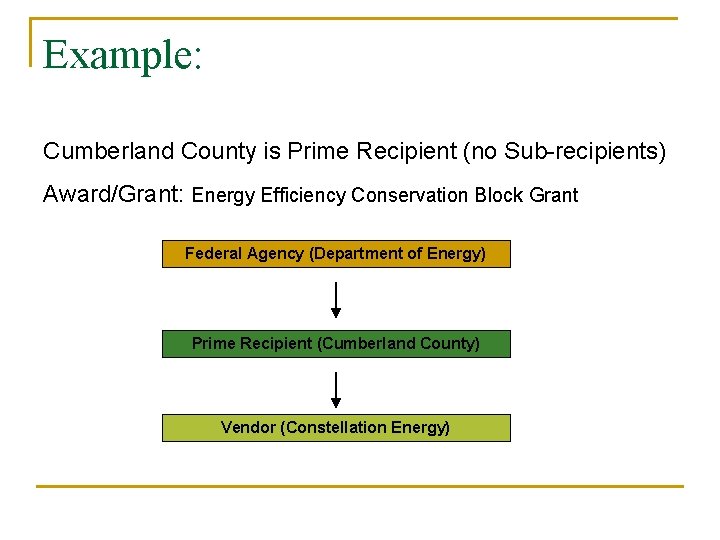 Example:

Cumberland County is Prime Recipient (no Sub-recipients)

Award/Grant: Energy Efficiency Conservation Block Grant

Federal Agency (Department of Energy)

Prime Recipient (Cumberland County)

Vendor (Constellation Energy)